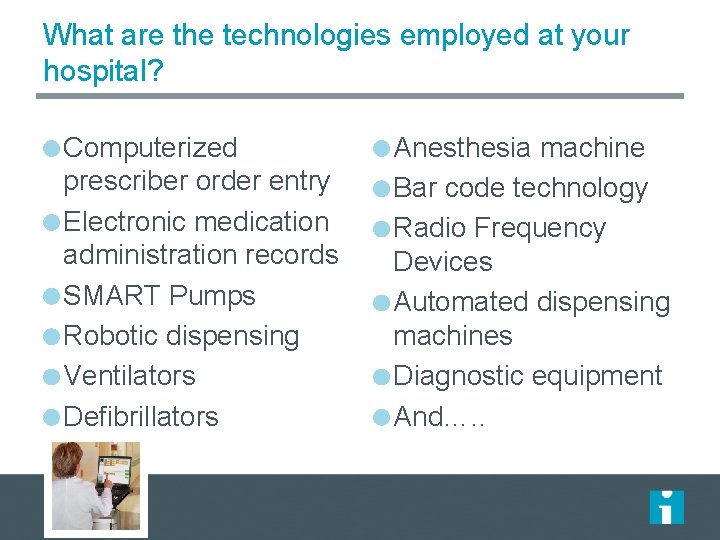 What are the technologies employed at your hospital?

• Computerized prescriber order entry
• Electronic medication administration records
• SMART Pumps
• Robotic dispensing
• Ventilators
• Defibrillators

• Anesthesia machine
• Bar code technology
• Radio Frequency Devices
• Automated dispensing machines
• Diagnostic equipment
• And.….